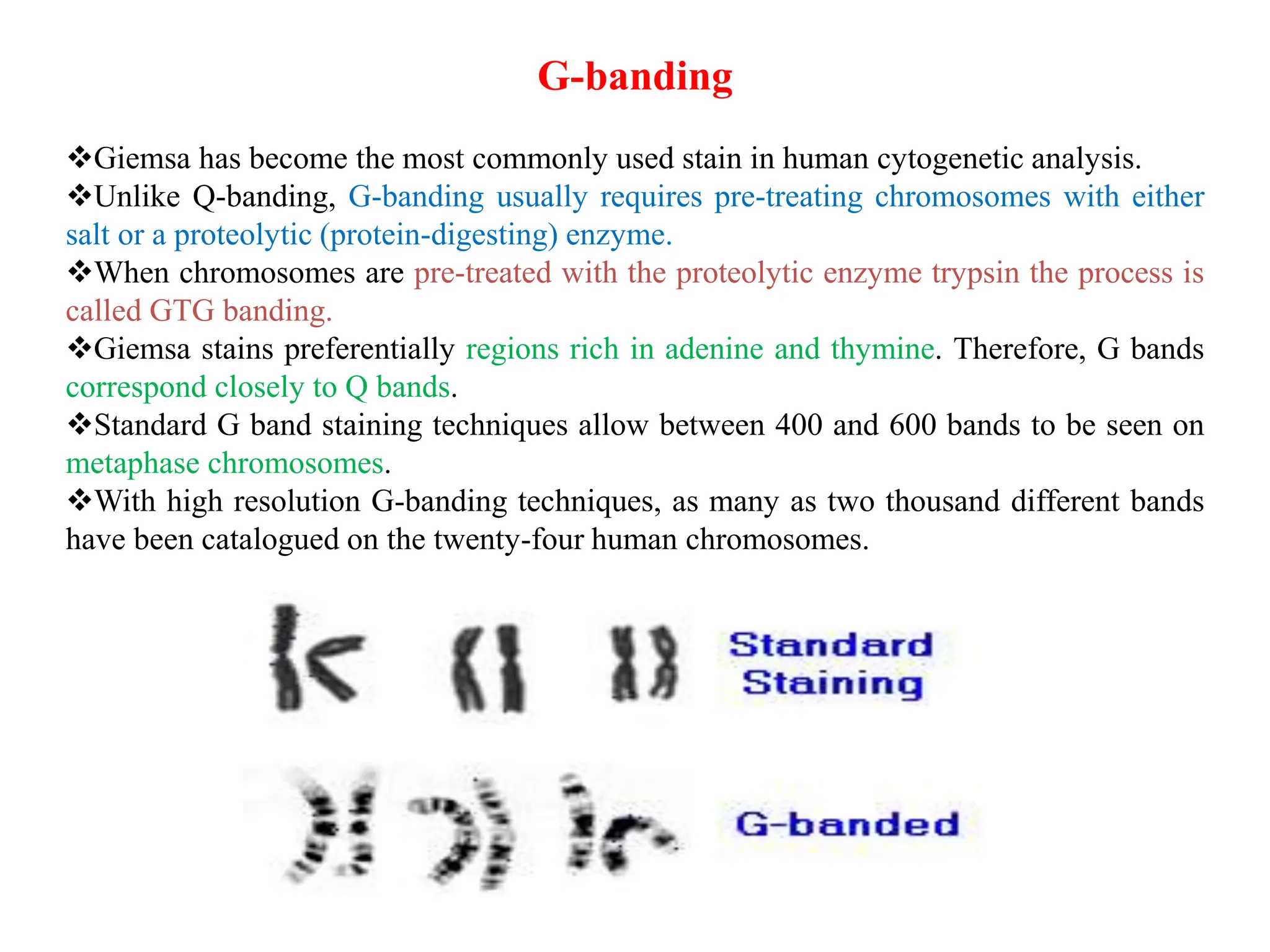 G-banding

❖Giemsa has become the most commonly used stain in human cytogenetic analysis.
❖Unlike Q-banding, G-banding usually requires pre-treating chromosomes with either salt or a proteolytic (protein-digesting) enzyme.
❖When chromosomes are pre-treated with the proteolytic enzyme trypsin the process is called GTG banding.
❖Giemsa stains preferentially regions rich in adenine and thymine. Therefore, G bands correspond closely to Q bands.
❖Standard G band staining techniques allow between 400 and 600 bands to be seen on metaphase chromosomes.
❖With high resolution G-banding techniques, as many as two thousand different bands have been catalogued on the twenty-four human chromosomes.

Standard Staining

G-banded